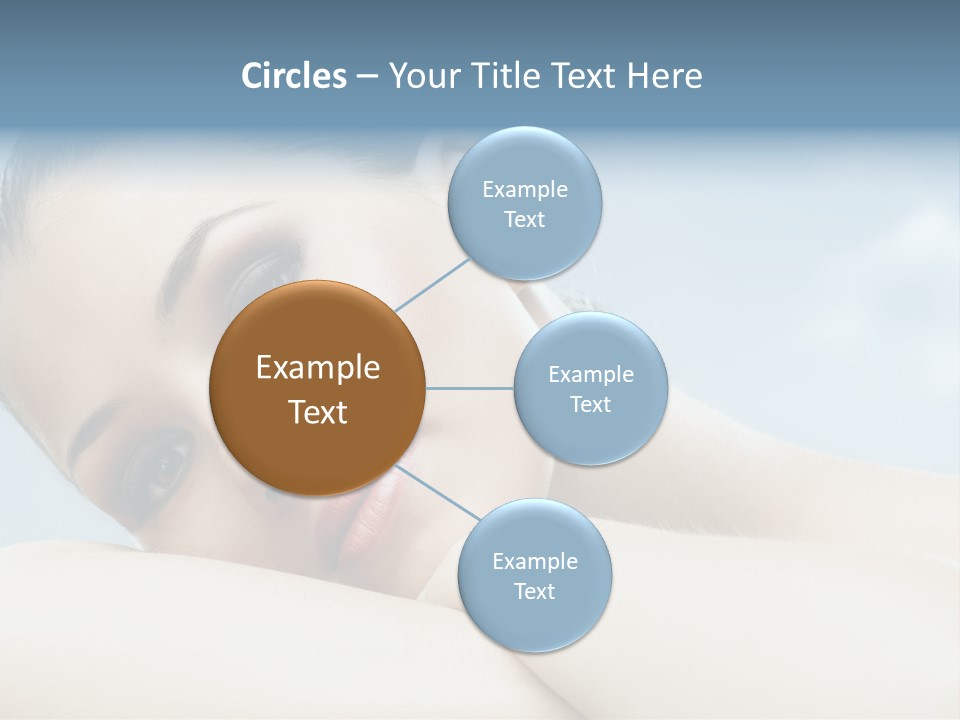 Circles – Your Title Text Here

Example Text

Example Text

Example Text

Example Text